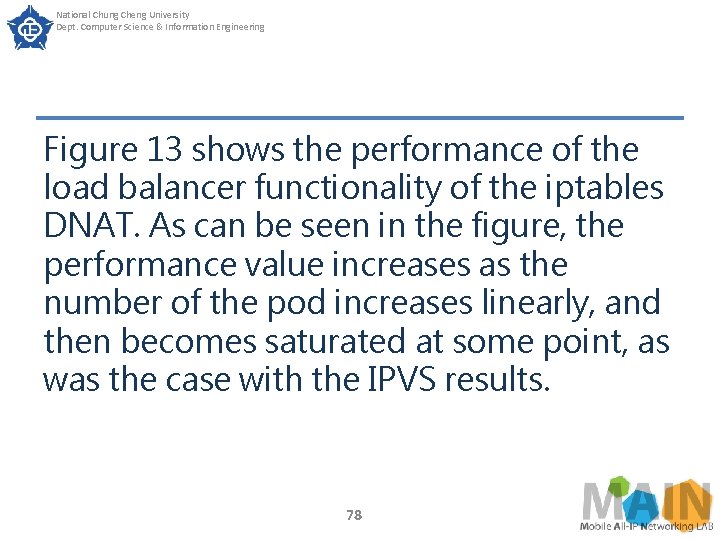 National Chung Cheng University
Dept. Computer Science & Information Engineering

Figure 13 shows the performance of the load balancer functionality of the iptables DNAT. As can be seen in the figure, the performance value increases as the number of the pod increases linearly, and then becomes saturated at some point, as was the case with the IPVS results.

78

MAIN
Mobile All-IP Networking LAB